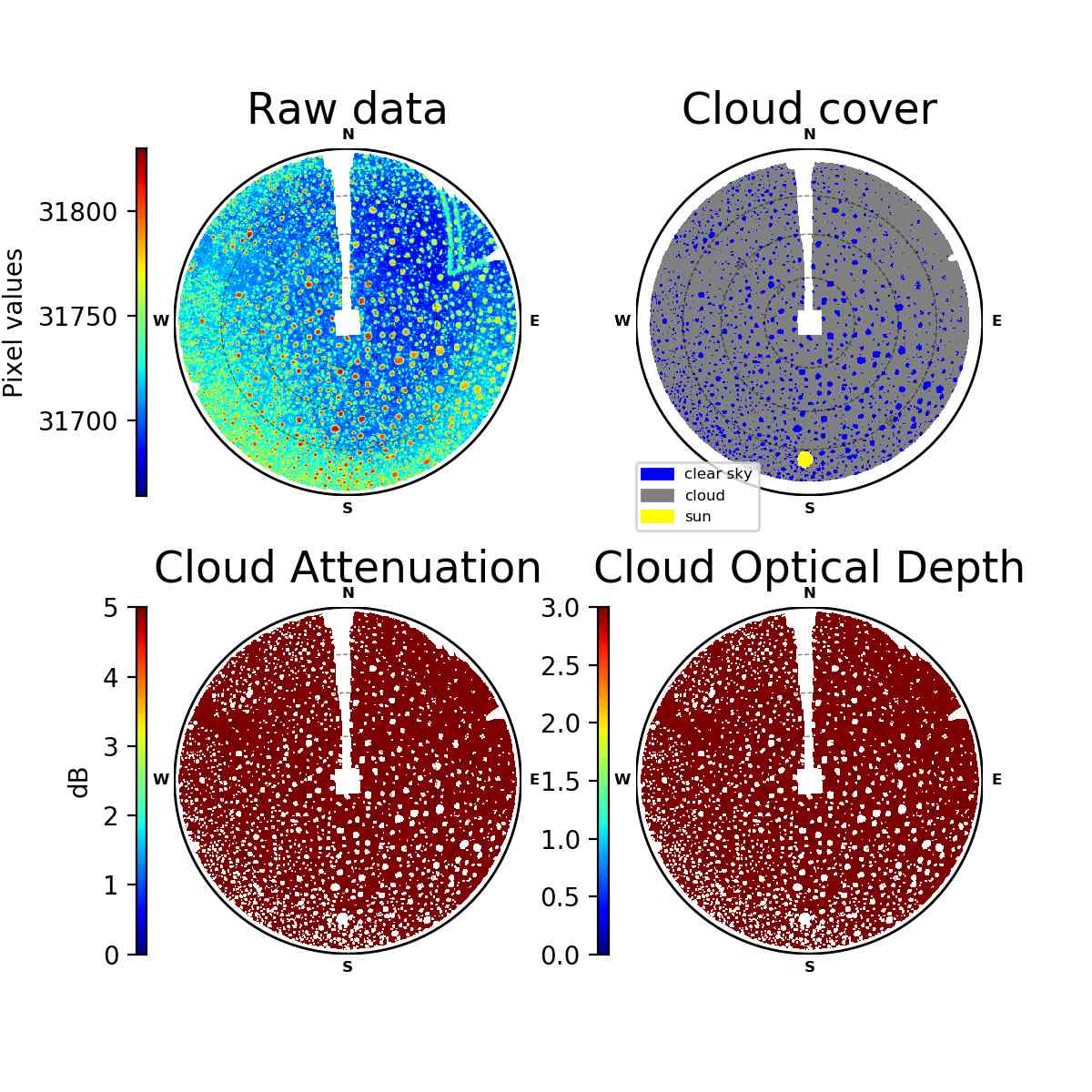 Raw data

N

W

E

S

Pixel values

31800

31750

31700

Cloud cover

N

W

E

S

clear sky

cloud

sun

Cloud Attenuation

N

W

E

S

dB

5

4

3

2

1

0

Cloud Optical Depth

N

W

E

S

3.0

2.5

2.0

1.5

1.0

0.5

0.0